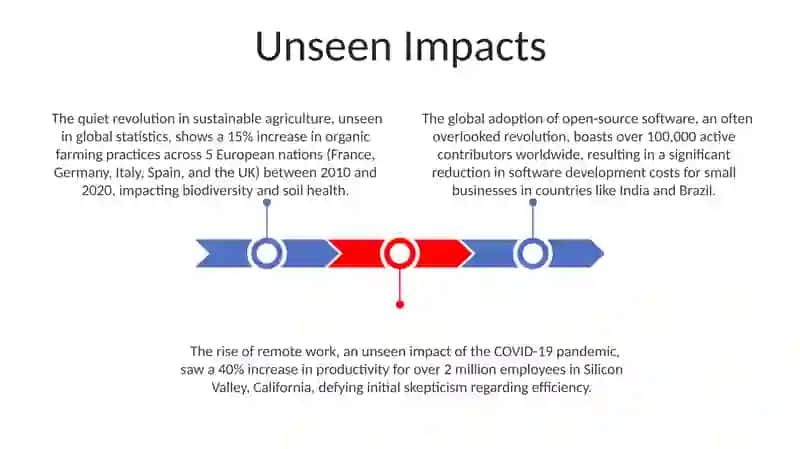 Unseen Impacts

The quiet revolution in sustainable agriculture, unseen in global statistics, shows a 15% increase in organic farming practices across 5 European nations (France, Germany, Italy, Spain, and the UK) between 2010 and 2020, impacting biodiversity and soil health.

The global adoption of open-source software, an often overlooked revolution, boasts over 100,000 active contributors worldwide, resulting in a significant reduction in software development costs for small businesses in countries like India and Brazil.

The rise of remote work, an unseen impact of the COVID-19 pandemic, saw a 40% increase in productivity for over 2 million employees in Silicon Valley, California, defying initial skepticism regarding efficiency.